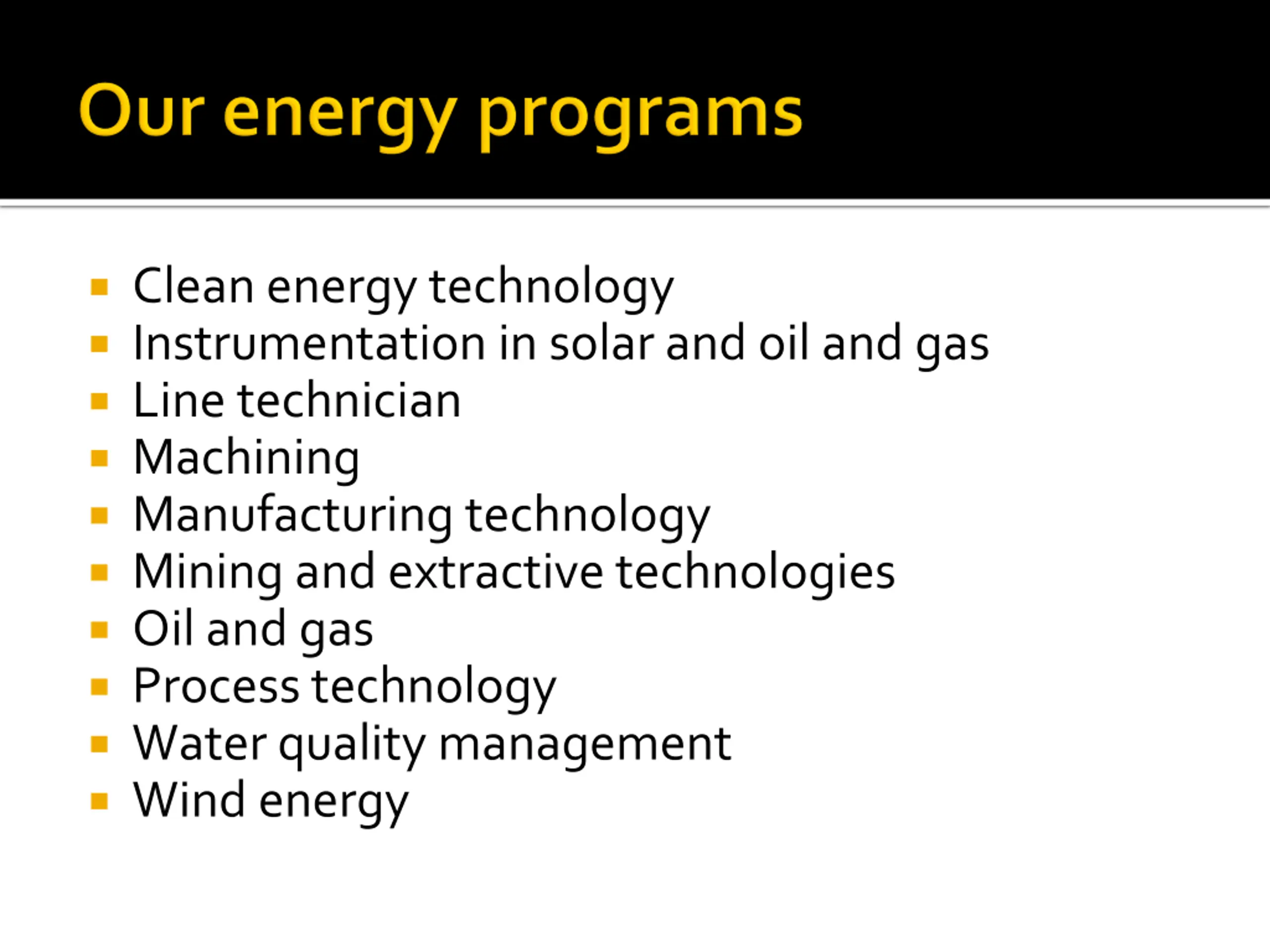 Our energy programs

- Clean energy technology
- Instrumentation in solar and oil and gas
- Line technician
- Machining
- Manufacturing technology
- Mining and extractive technologies
- Oil and gas
- Process technology
- Water quality management
- Wind energy